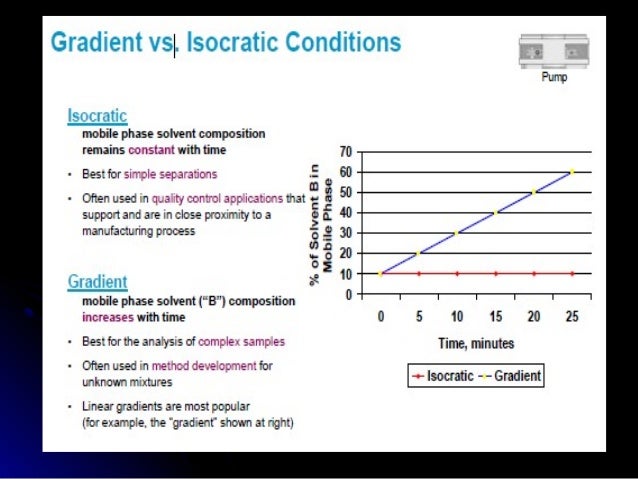 Gradient vs. Isocratic Conditions

Pump

Isocratic
mobile phase solvent composition remains constant with time

• Best for simple separations

• Often used in quality control applications that support and are in close proximity to a manufacturing process

Gradient
mobile phase solvent ("B") composition increases with time

• Best for the analysis of complex samples

• Often used in method development for unknown mixtures

• Linear gradients are most popular (for example, the "gradient" shown at right)

% of Solvent B in Mobile Phase

70
60
50
40
30
20
10
0

0 5 10 15 20 25

Time, minutes

Isocratic Gradient